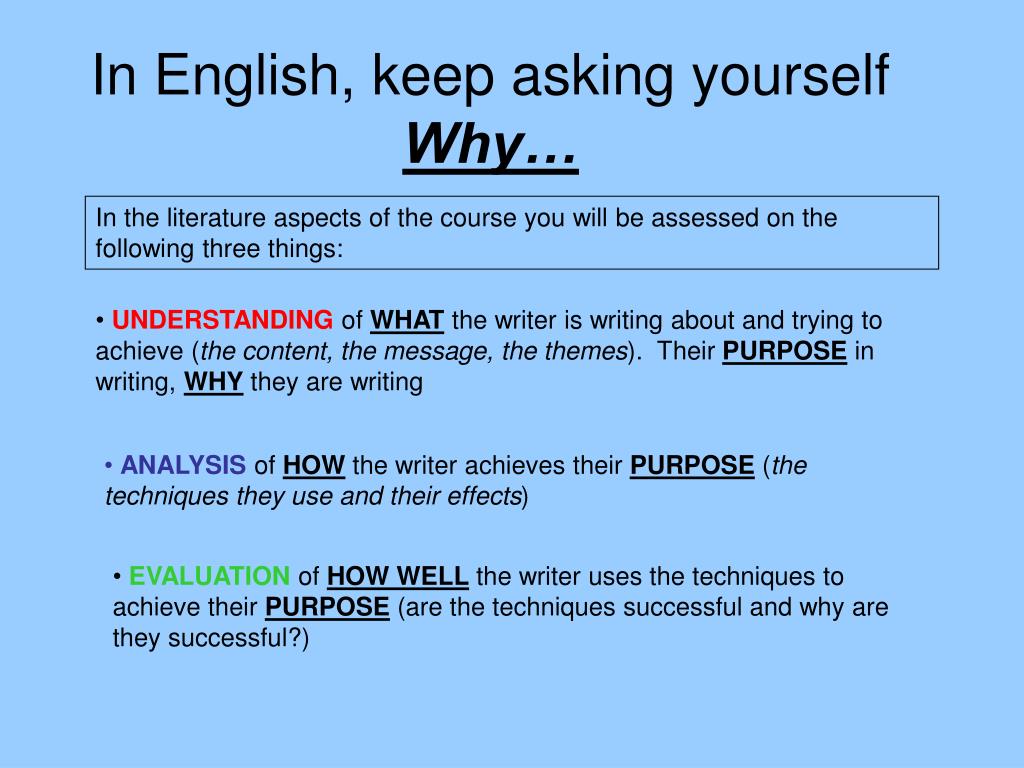 In English, keep asking yourself
Why…

In the literature aspects of the course you will be assessed on the following three things:

• UNDERSTANDING of WHAT the writer is writing about and trying to achieve (the content, the message, the themes). Their PURPOSE in writing, WHY they are writing

• ANALYSIS of HOW the writer achieves their PURPOSE (the techniques they use and their effects)

• EVALUATION of HOW WELL the writer uses the techniques to achieve their PURPOSE (are the techniques successful and why are they successful?)